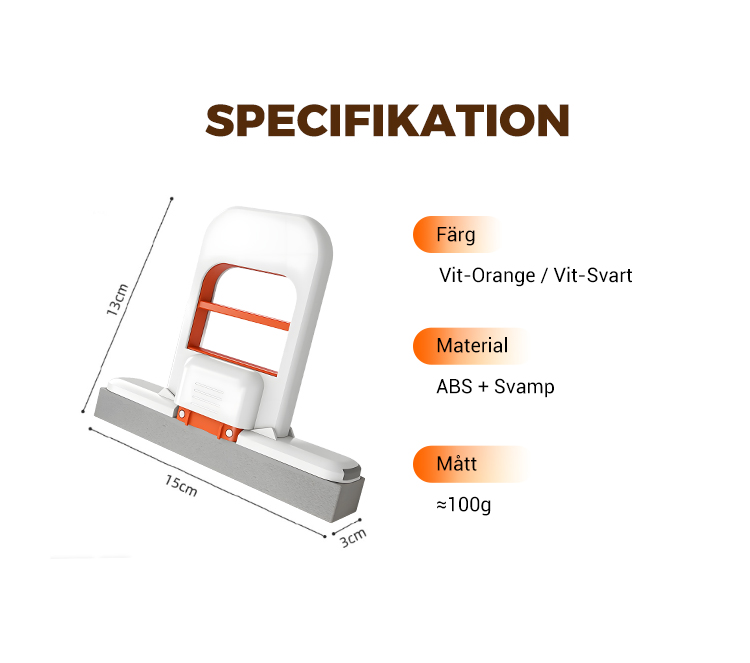 SPECIFIKATION

13cm

15cm

3cm

Färg

Vit-Orange / Vit-Svart

Material

ABS + Svamp

Mått

≈100g